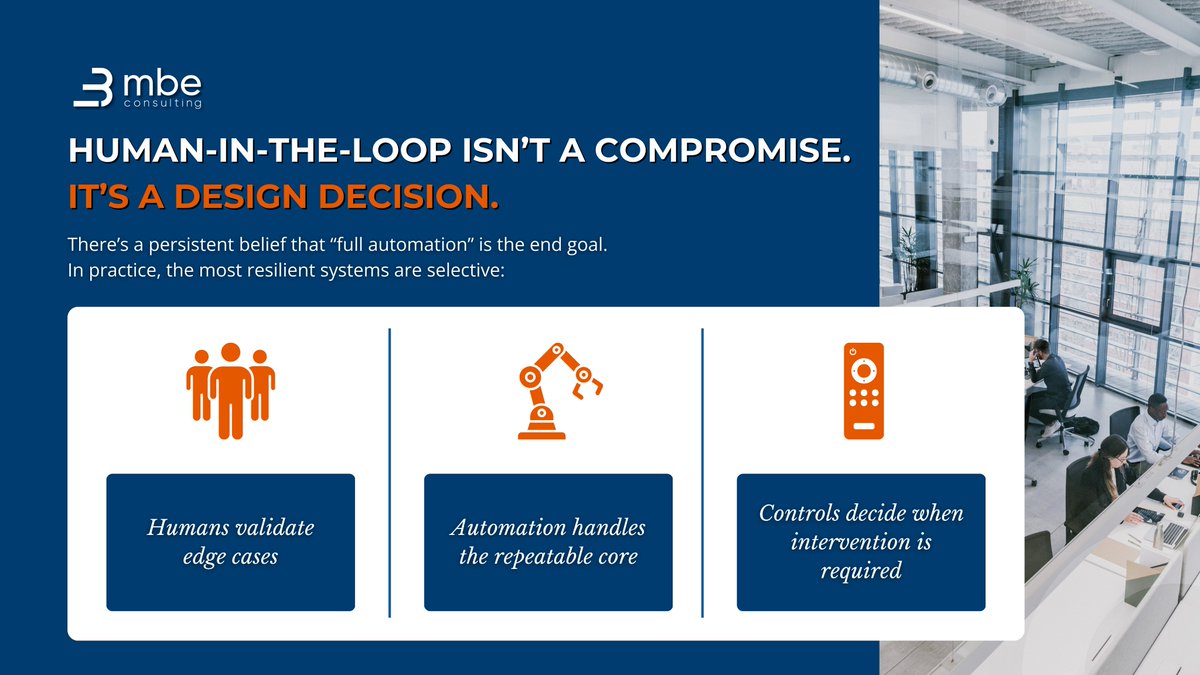 mbe
consulting

HUMAN-IN-THE-LOOP ISN'T A COMPROMISE.
IT'S A DESIGN DECISION.

There's a persistent belief that "full automation" is the end goal.
In practice, the most resilient systems are selective:

Humans validate edge cases

Automation handles the repeatable core

Controls decide when intervention is required